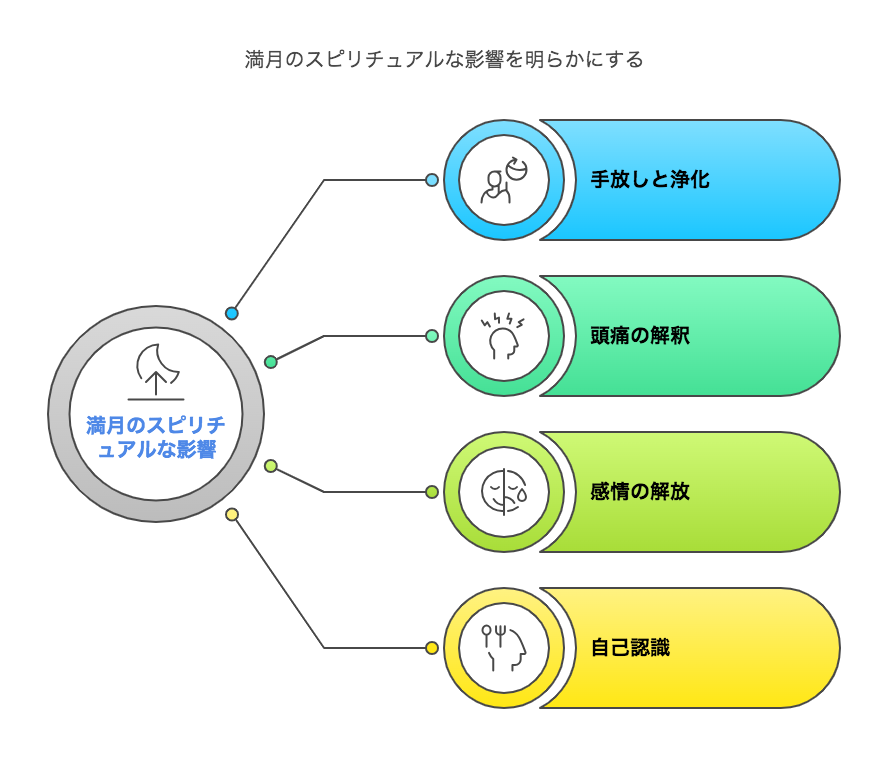 満月のスピリチュアルな影響を明らかにする

満月のスピリチュアルな影響

手放しと浄化

頭痛の解釈

感情の解放

自己認識